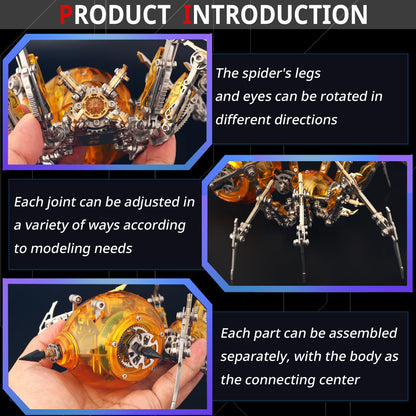 PRODUCT INTRODUCTION

The spider's legs and eyes can be rotated in different directions

Each joint can be adjusted in a variety of ways according to modeling needs

Each part can be assembled separately, with the body as the connecting center